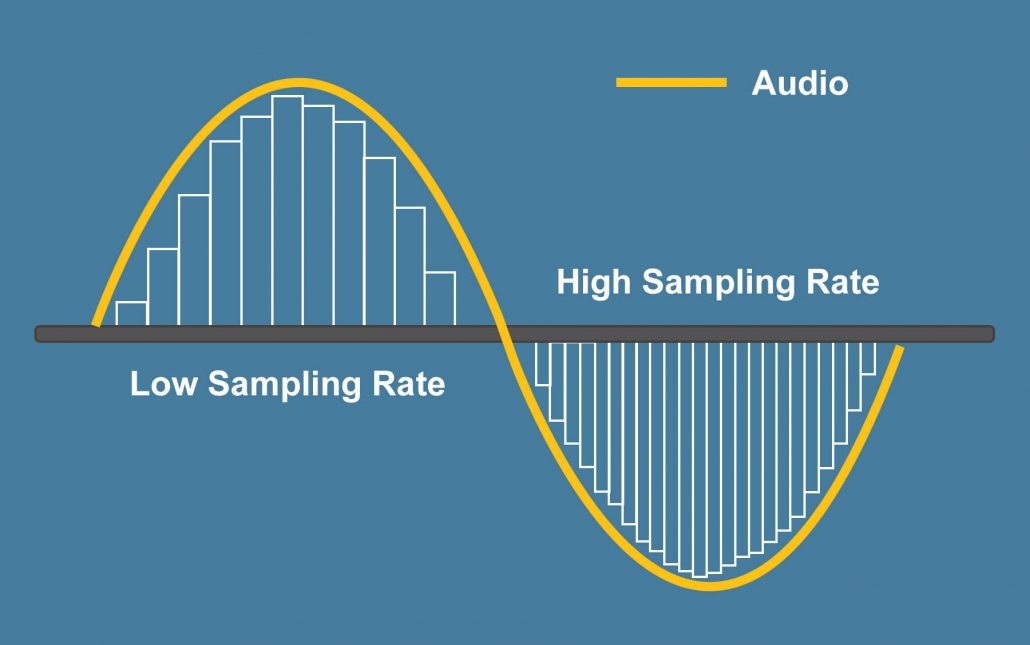 Audio

High Sampling Rate

Low Sampling Rate